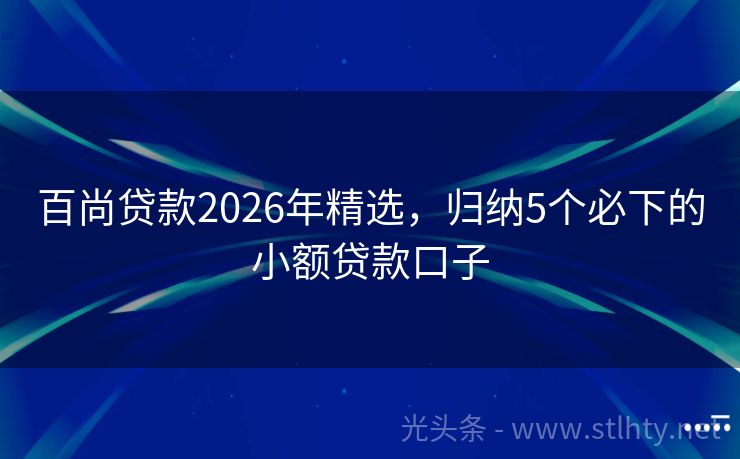 百尚贷款2026年精选，归纳5个必下的小额贷款口子

光头条 - www.stlhty.net